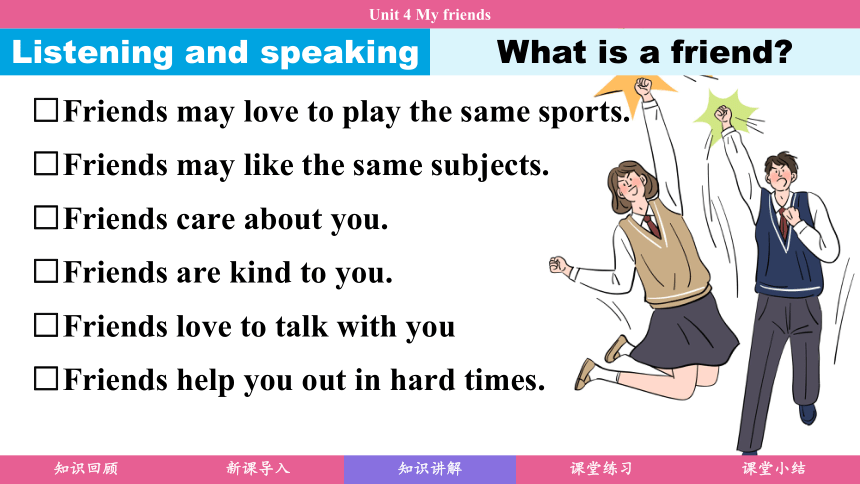 Unit 4 My friends

Listening and speaking

What is a friend?

☐Friends may love to play the same sports.

☐Friends may like the same subjects.

☐Friends care about you.

☐Friends are kind to you.

☐Friends love to talk with you

☐Friends help you out in hard times.

知识回顾 新课导入 知识讲解 课堂练习 课堂小结